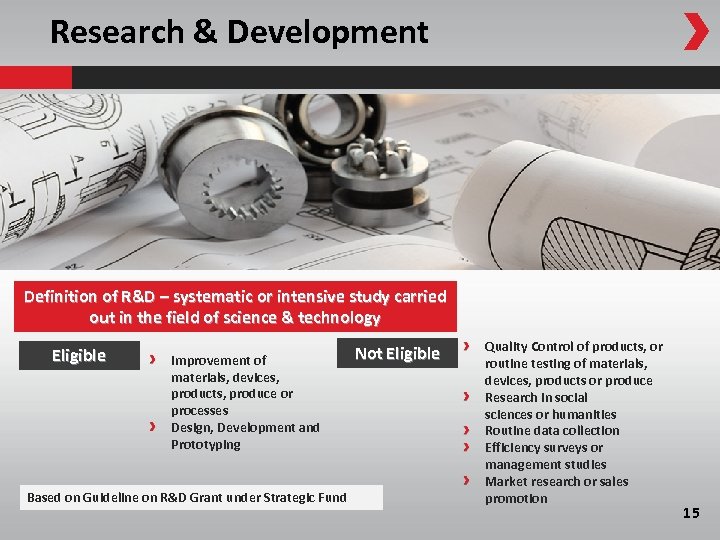 Research & Development

Definition of R&D – systematic or intensive study carried out in the field of science & technology

Eligible

Improvement of materials, devices, products, produce or processes

Design, Development and Prototyping

Not Eligible

Quality Control of products, or routine testing of materials, devices, products or produce

Research in social sciences or humanities

Routine data collection

Efficiency surveys or management studies

Market research or sales promotion

Based on Guideline on R&D Grant under Strategic Fund

15